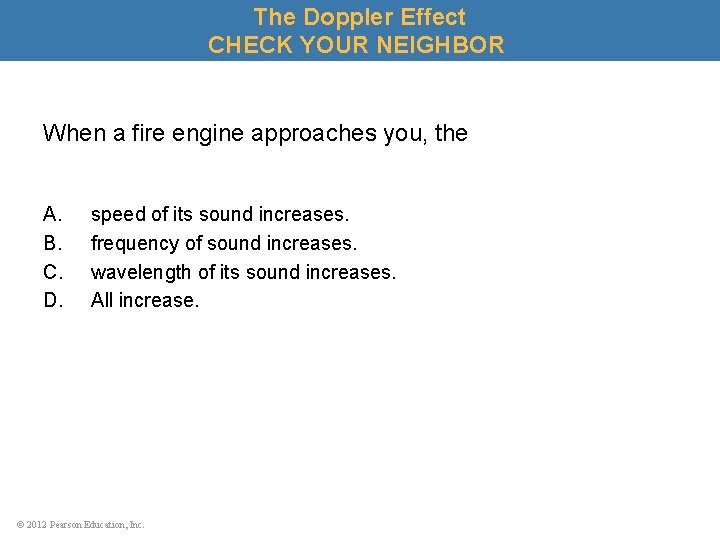 The Doppler Effect
CHECK YOUR NEIGHBOR

When a fire engine approaches you, the

A. speed of its sound increases.
B. frequency of sound increases.
C. wavelength of its sound increases.
D. All increase.

© 2012 Pearson Education, Inc.